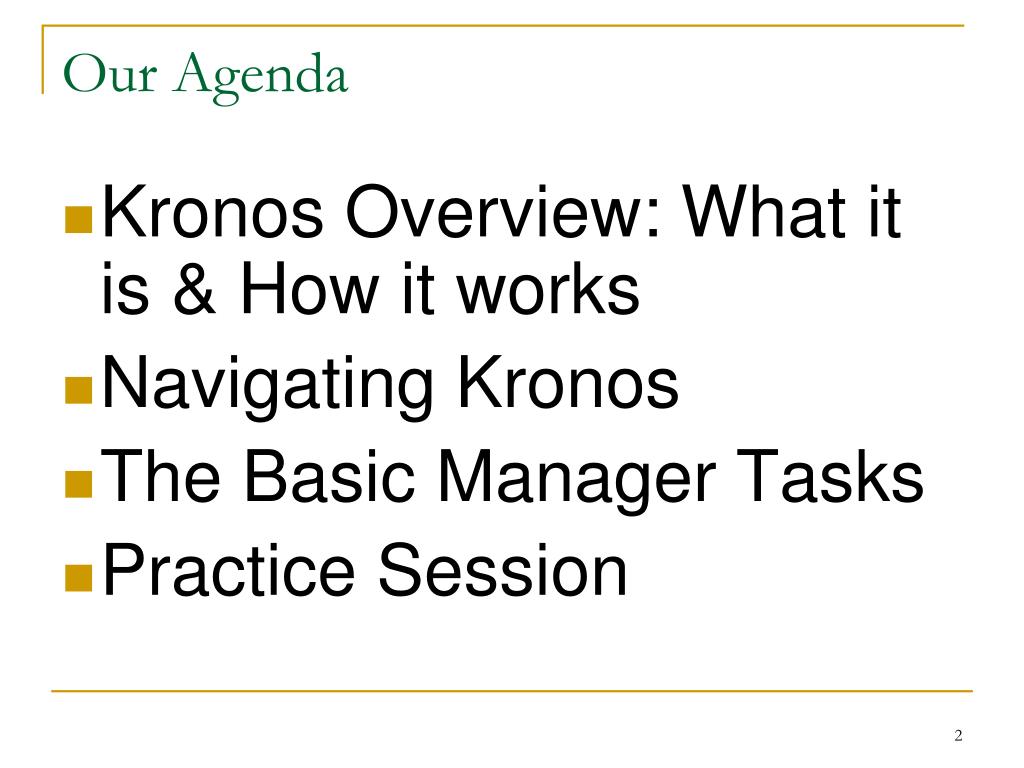 Our Agenda

Kronos Overview: What it is & How it works

Navigating Kronos

The Basic Manager Tasks

Practice Session

2